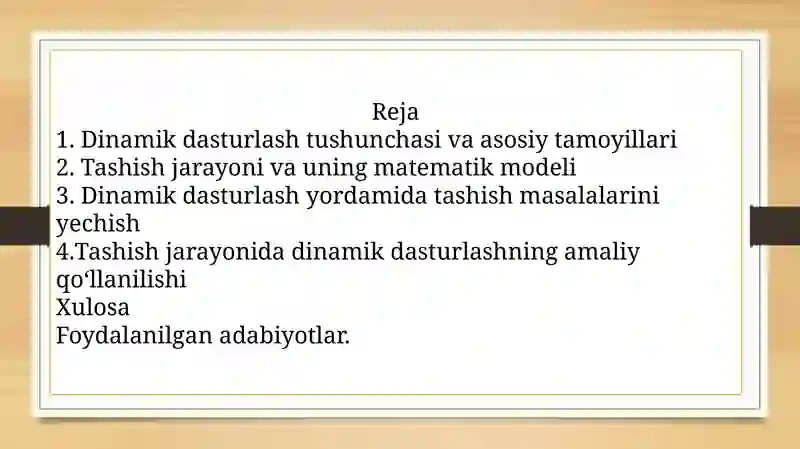 Reja
1. Dinamik dasturlash tushunchasi va asosiy tamoyillari
2. Tashish jarayoni va uning matematik modeli
3. Dinamik dasturlash yordamida tashish masalalarini yechish
4.Tashish jarayonida dinamik dasturlashning amaliy qo‘llanilishi
Xulosa
Foydalanilgan adabiyotlar.